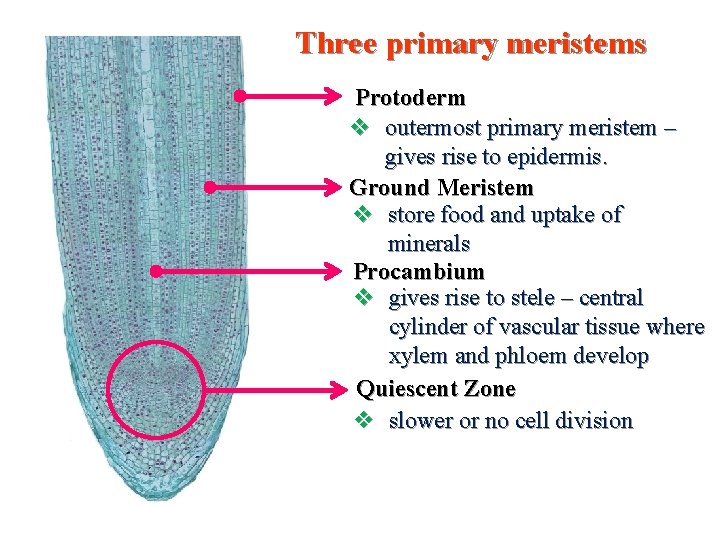 Three primary meristems

Protoderm
❖ outermost primary meristem – gives rise to epidermis.

Ground Meristem
❖ store food and uptake of minerals

Procambium
❖ gives rise to stele – central cylinder of vascular tissue where xylem and phloem develop

Quiescent Zone
❖ slower or no cell division